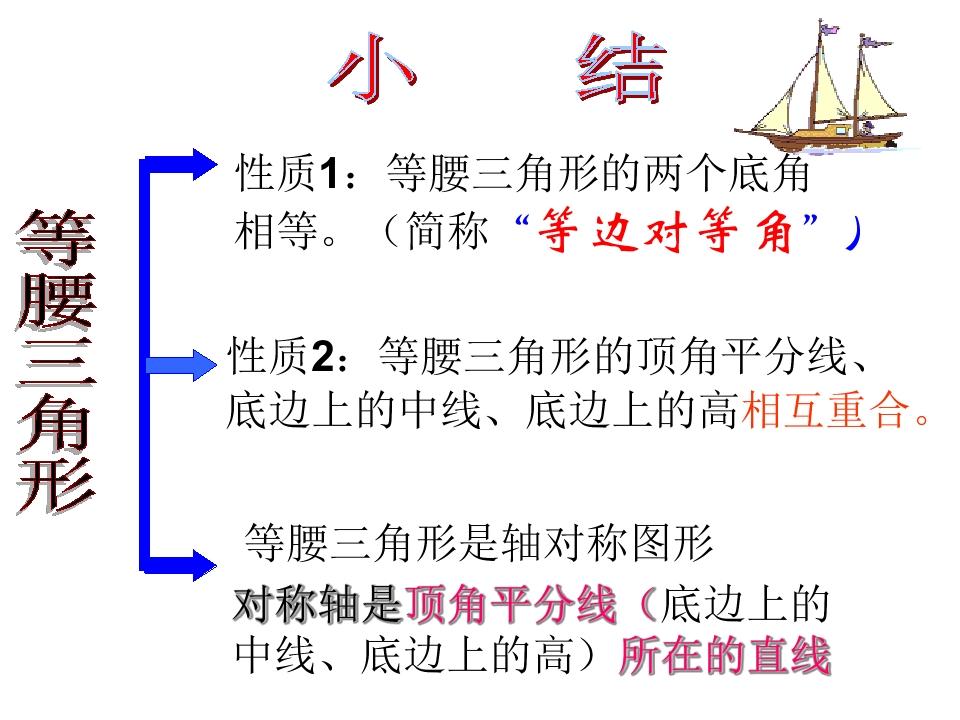 小 结

等腰三角形

性质1：等腰三角形的两个底角相等。（简称“等边对等角”）

性质2：等腰三角形的顶角平分线、底边上的中线、底边上的高相互重合。

等腰三角形是轴对称图形

对称轴是顶角平分线（底边上的中线、底边上的高）所在的直线